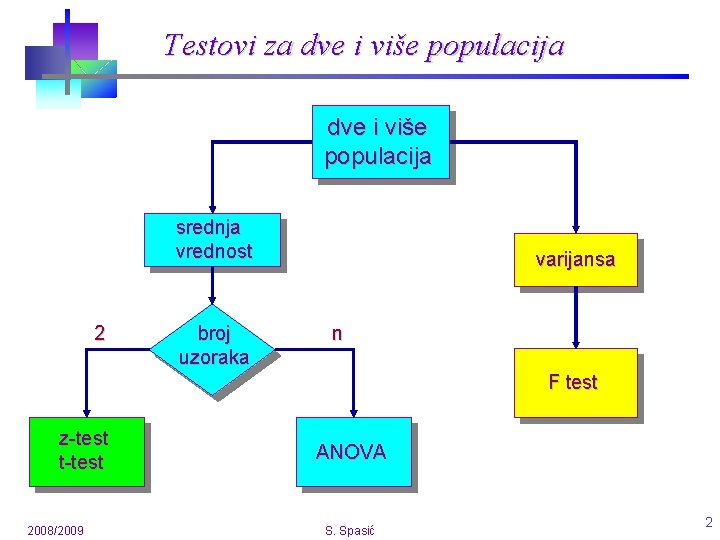 Testovi za dve i više populacija

dve i više populacija

srednja vrednost

varijansa

2

broj uzoraka

n

F test

z-test
t-test

ANOVA

2008/2009

S. Spasić

2